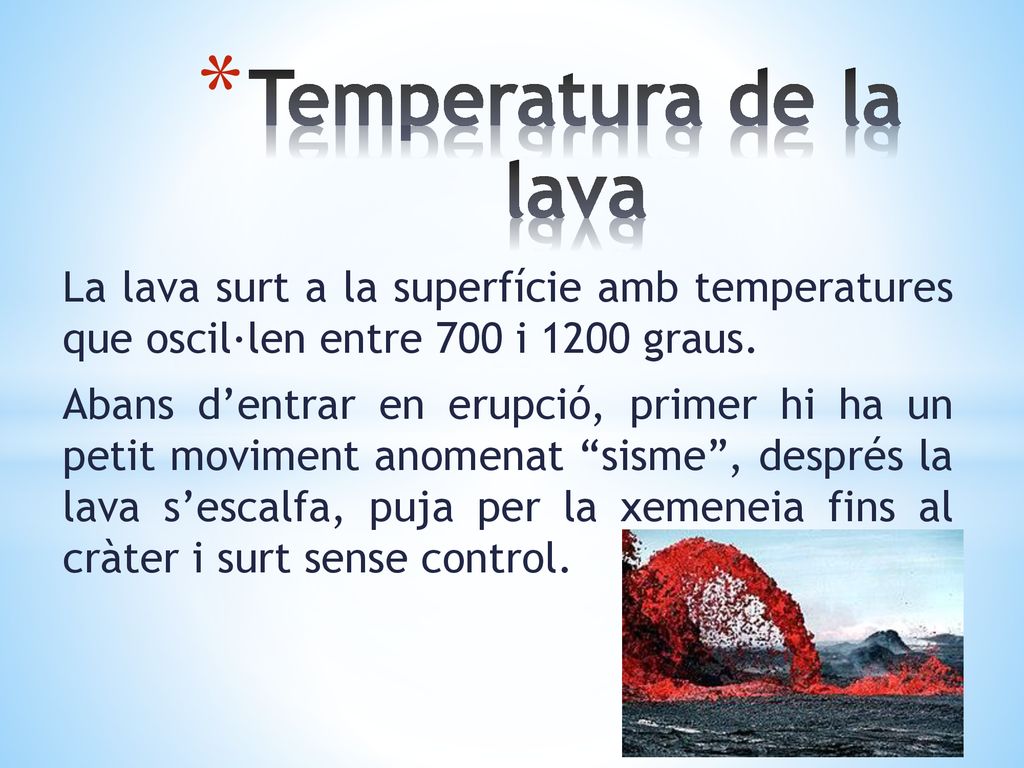 *Temperatura de la lava

La lava surt a la superfície amb temperatures que oscil·len entre 700 i 1200 graus.

Abans d’entrar en erupció, primer hi ha un petit moviment anomenat “sisme”, després la lava s’escalfa, puja per la xemeneia fins al cràter i surt sense control.